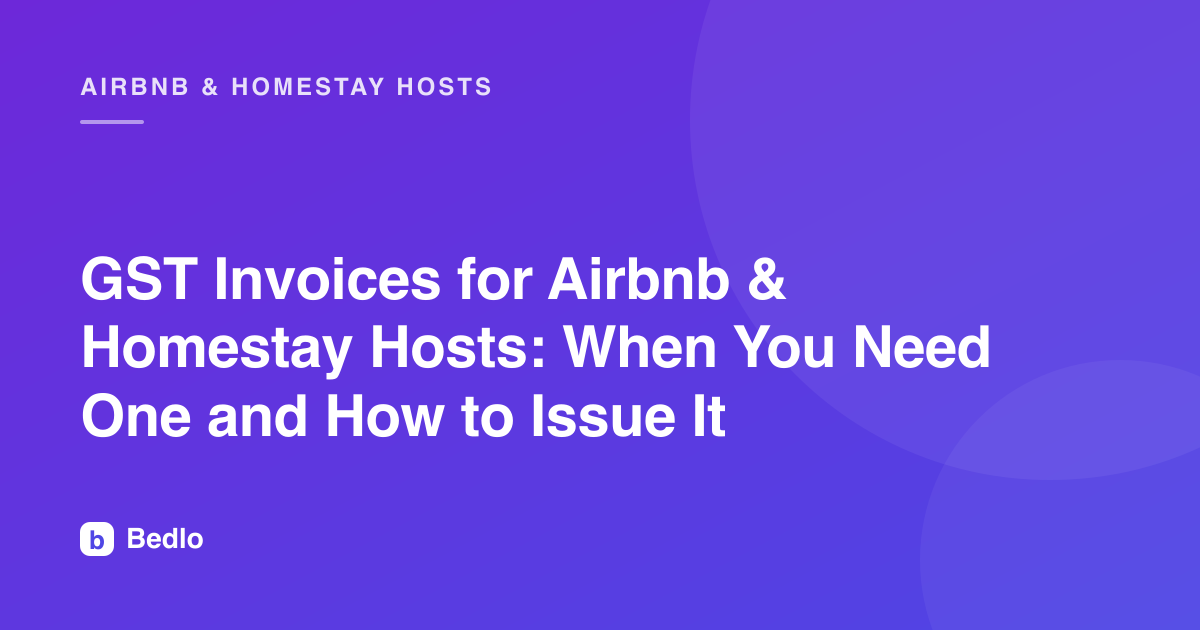 AIRBNB & HOMESTAY HOSTS

GST Invoices for Airbnb & Homestay Hosts: When You Need One and How to Issue It

b Bedlo